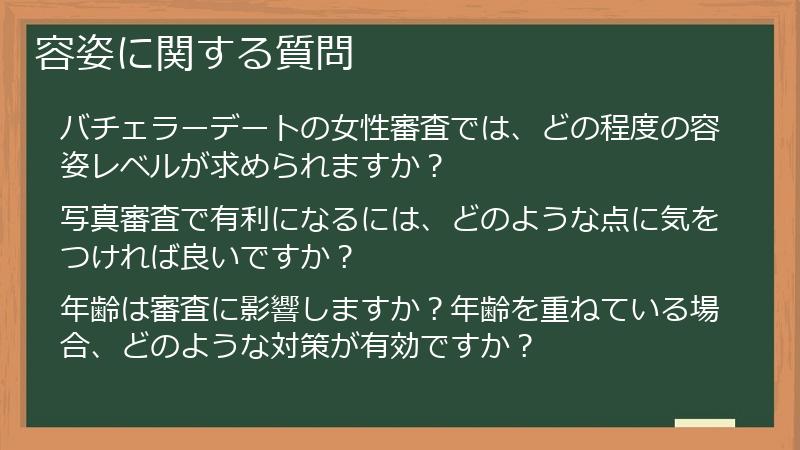 容姿に関する質問

バチェラーデートの女性審査では、どの程度の容姿レベルが求められますか？

写真審査で有利になるには、どのような点に気をつければ良いですか？

年齢は審査に影響しますか？年齢を重ねている場合、どのような対策が有効ですか？